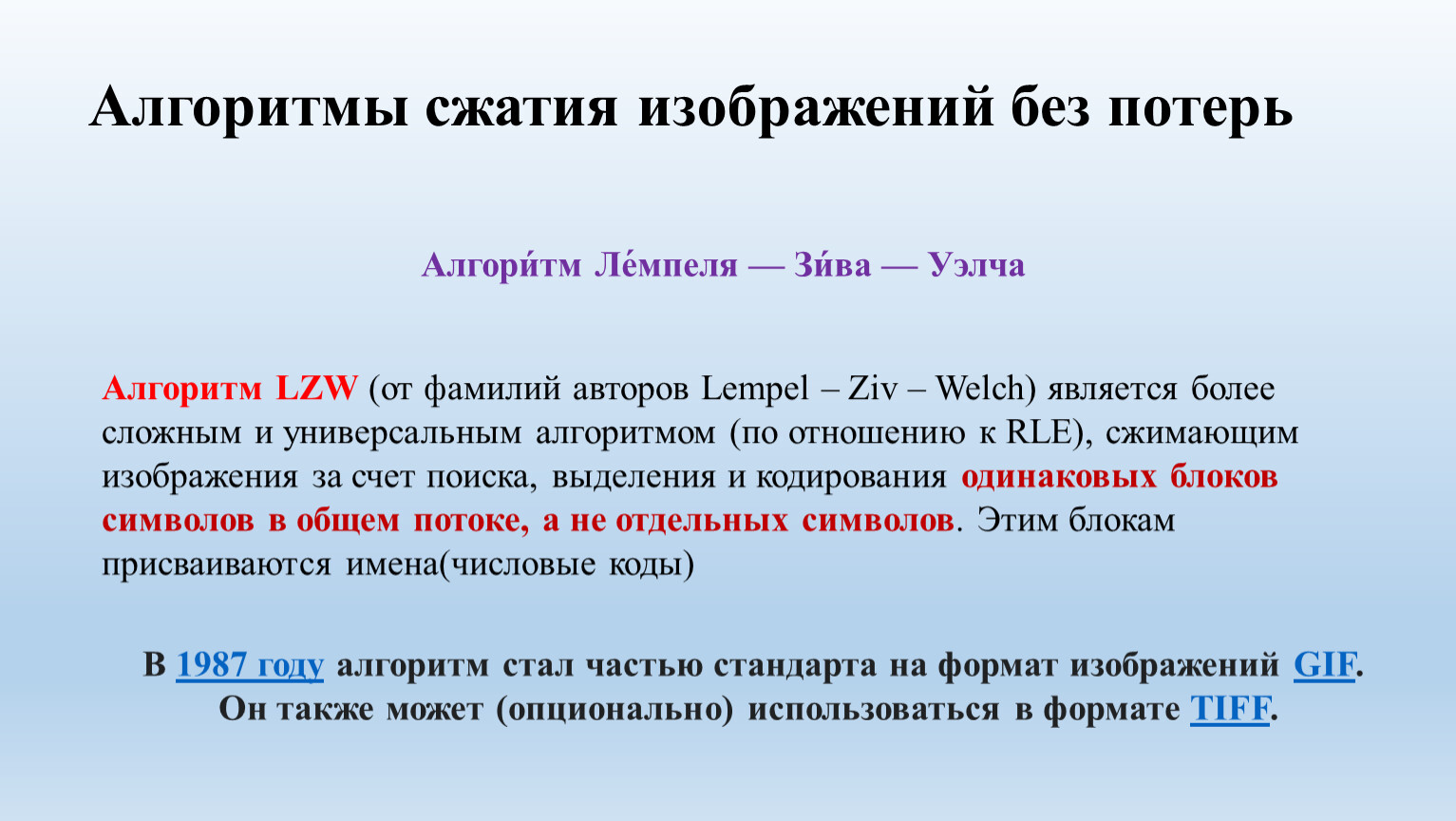 Алгоритмы сжатия изображений без потерь

Алгори́тм Ле́мпеля — Зи́ва — Уэлча

Алгоритм LZW (от фамилий авторов Lempel – Ziv – Welch) является более сложным и универсальным алгоритмом (по отношению к RLE), сжимающим изображения за счет поиска, выделения и кодирования одинаковых блоков символов в общем потоке, а не отдельных символов. Этим блокам присваиваются имена(числовые коды)

В 1987 году алгоритм стал частью стандарта на формат изображений GIF. Он также может (опционально) использоваться в формате TIFF.